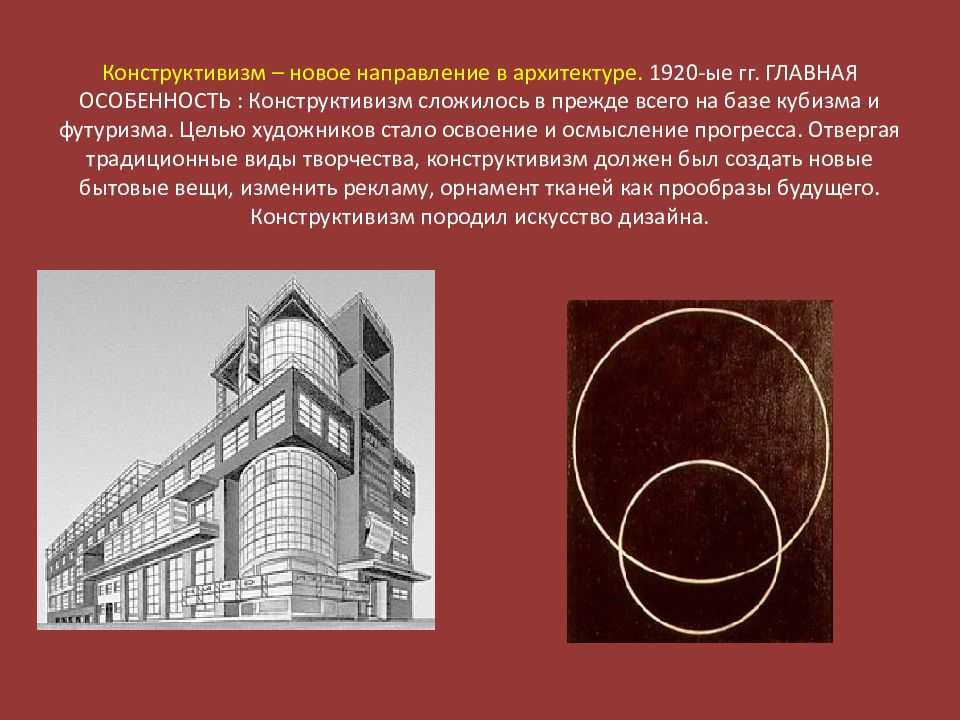 Конструктивизм – новое направление в архитектуре. 1920-ые гг. ГЛАВНАЯ ОСОБЕННОСТЬ : Конструктивизм сложилось в прежде всего на базе кубизма и футуризма. Целью художников стало освоение и осмысление прогресса. Отвергая традиционные виды творчества, конструктивизм должен был создать новые бытовые вещи, изменить рекламу, орнамент тканей как прообразы будущего. Конструктивизм породил искусство дизайна.